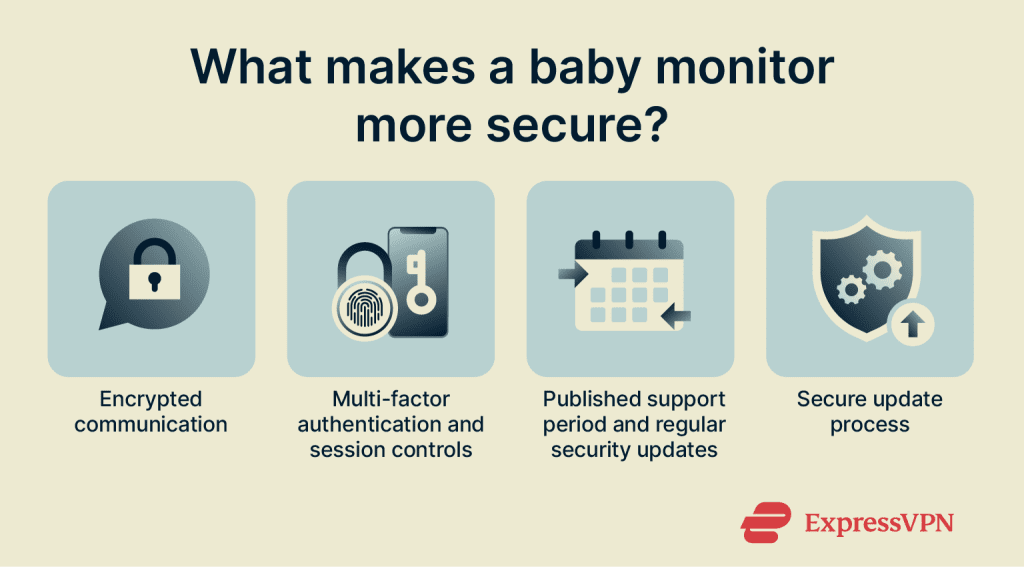 What makes a baby monitor more secure?

Encrypted communication

Multi-factor authentication and session controls

Published support period and regular security updates

Secure update process

ExpressVPN